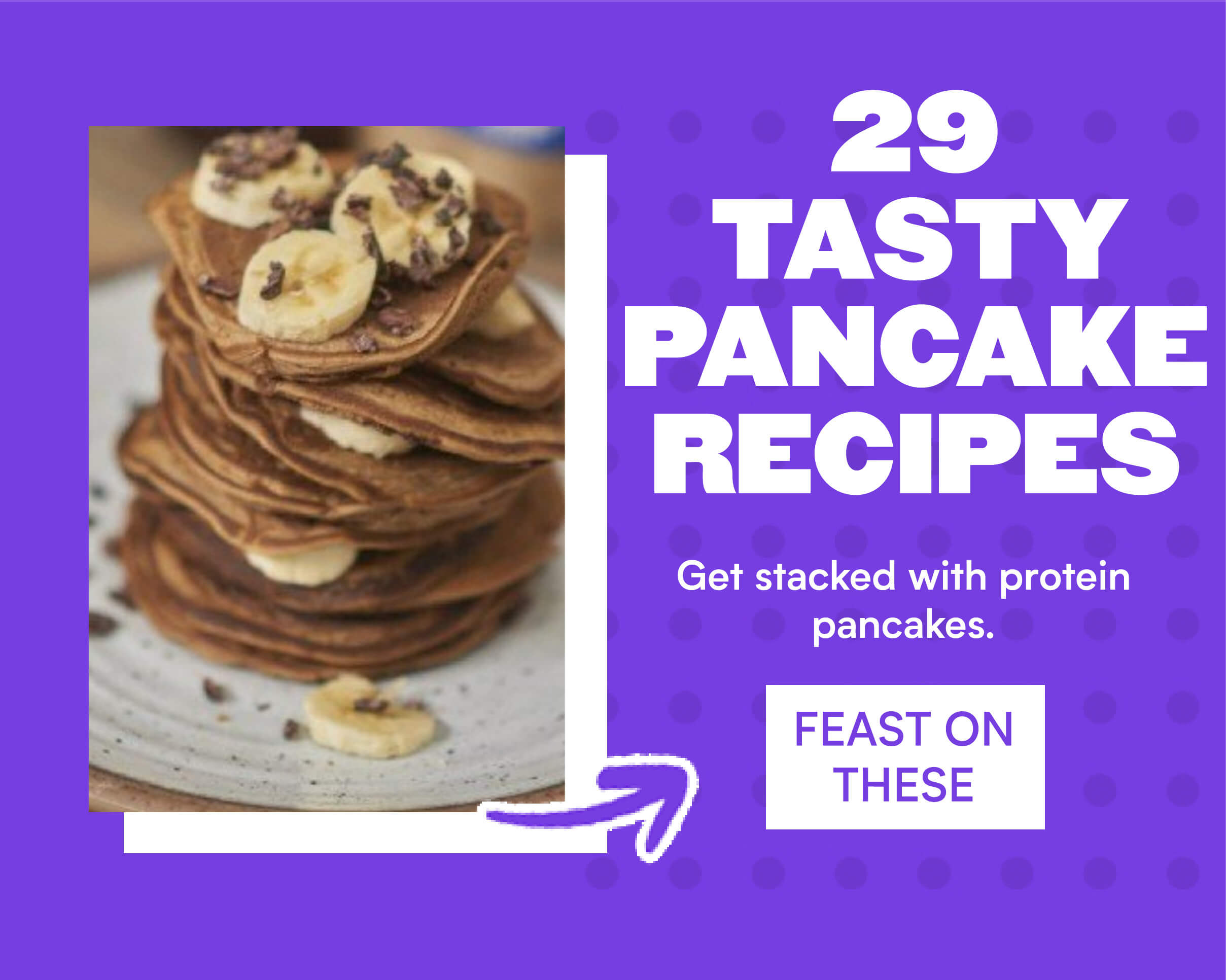 29
TASTY
PANCAKE
RECIPES

Get stacked with protein pancakes.

FEAST ON THESE